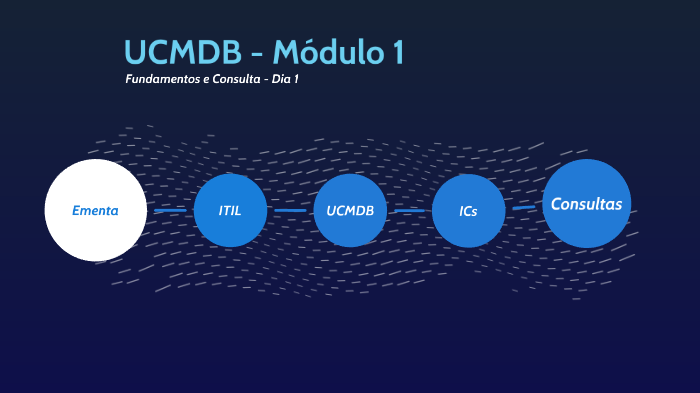 UCMDB - Módulo 1
Fundamentos e Consulta - Dia 1

Ementa

ITIL

UCMDB

ICs

Consultas